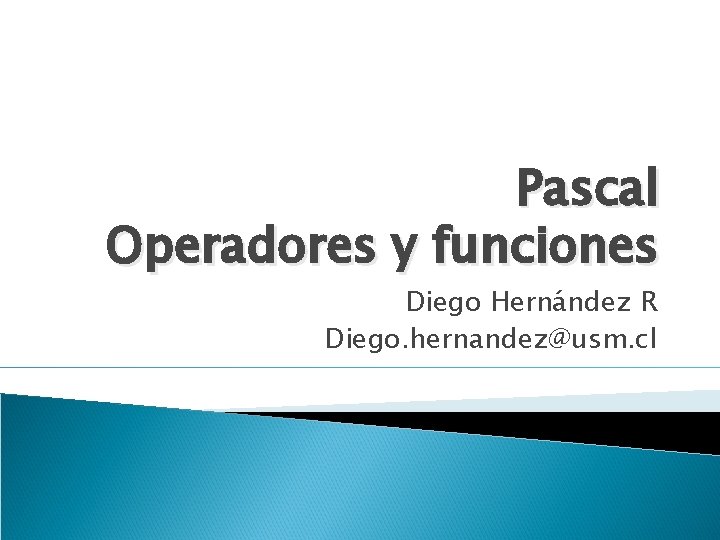 Pascal
Operadores y funciones

Diego Hernández R
Diego.hernandez@usm.cl